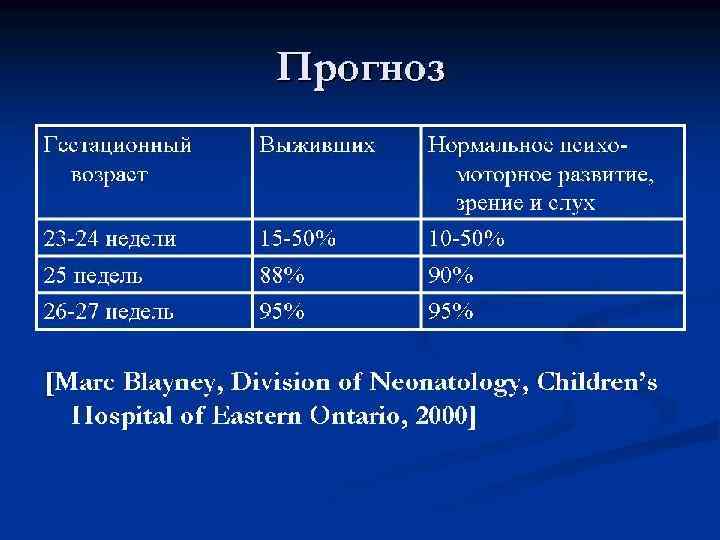 Прогноз

| Гестационный возраст | Выживших | Нормальное психо-моторное развитие, зрение и слух |
|---|---|---|
| 23-24 недели | 15-50% | 10-50% |
| 25 недель | 88% | 90% |
| 26-27 недель | 95% | 95% |

[Marc Blayney, Division of Neonatology, Children's Hospital of Eastern Ontario, 2000]